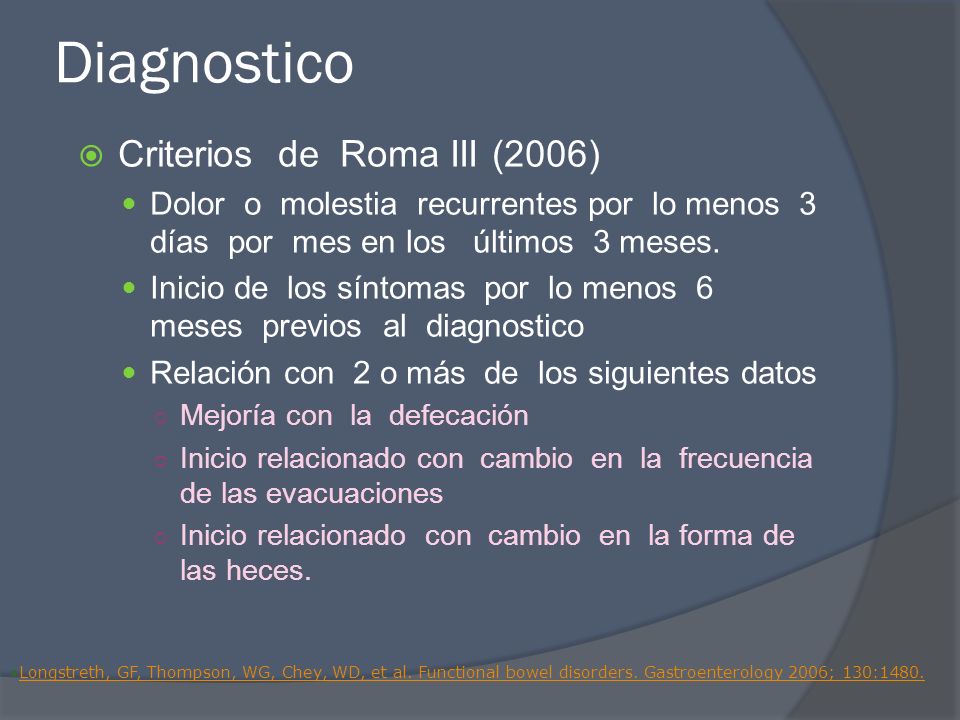 Diagnostico

Criterios de Roma III (2006)

Dolor o molestia recurrentes por lo menos 3 días por mes en los últimos 3 meses.

Inicio de los síntomas por lo menos 6 meses previos al diagnostico

Relación con 2 o más de los siguientes datos

Mejoría con la defecación

Inicio relacionado con cambio en la frecuencia de las evacuaciones

Inicio relacionado con cambio en la forma de las heces.

Longstreth, GF, Thompson, WG, Chey, WD, et al. Functional bowel disorders. Gastroenterology 2006; 130:1480.